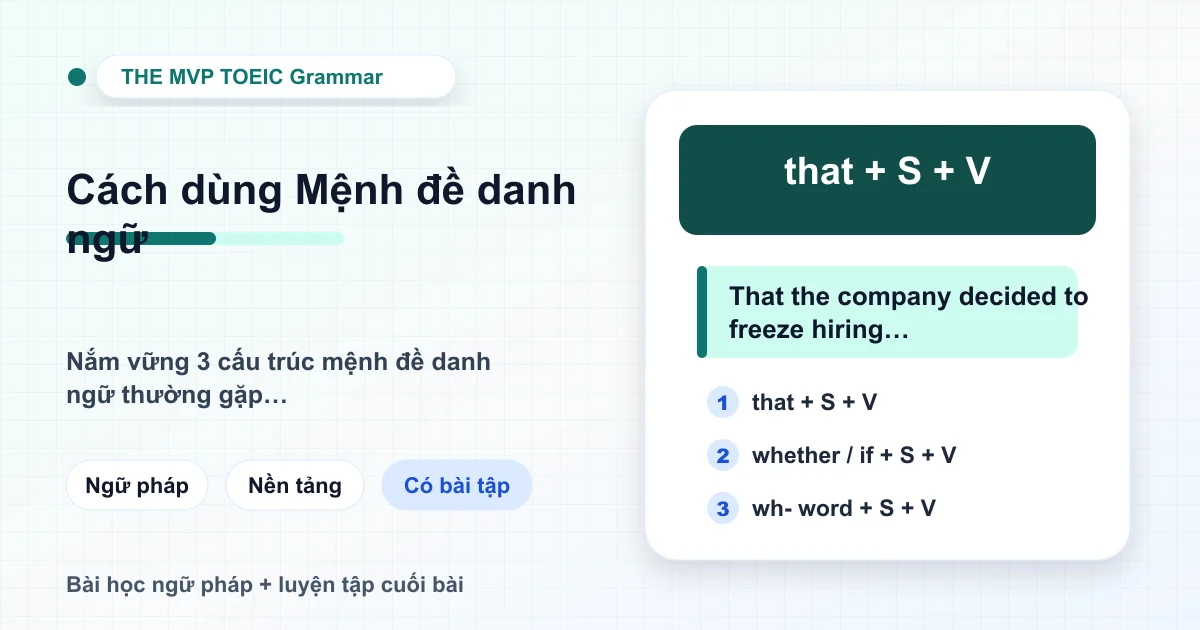 THE MVP TOEIC Grammar

Cách dùng Mệnh đề danh ngữ

Nắm vững 3 cấu trúc mệnh đề danh ngữ thường gặp…

Ngữ pháp

Nền tảng

Có bài tập

Bài học ngữ pháp + luyện tập cuối bài

that + S + V

That the company decided to freeze hiring…

1 that + S + V

2 whether / if + S + V

3 wh- word + S + V